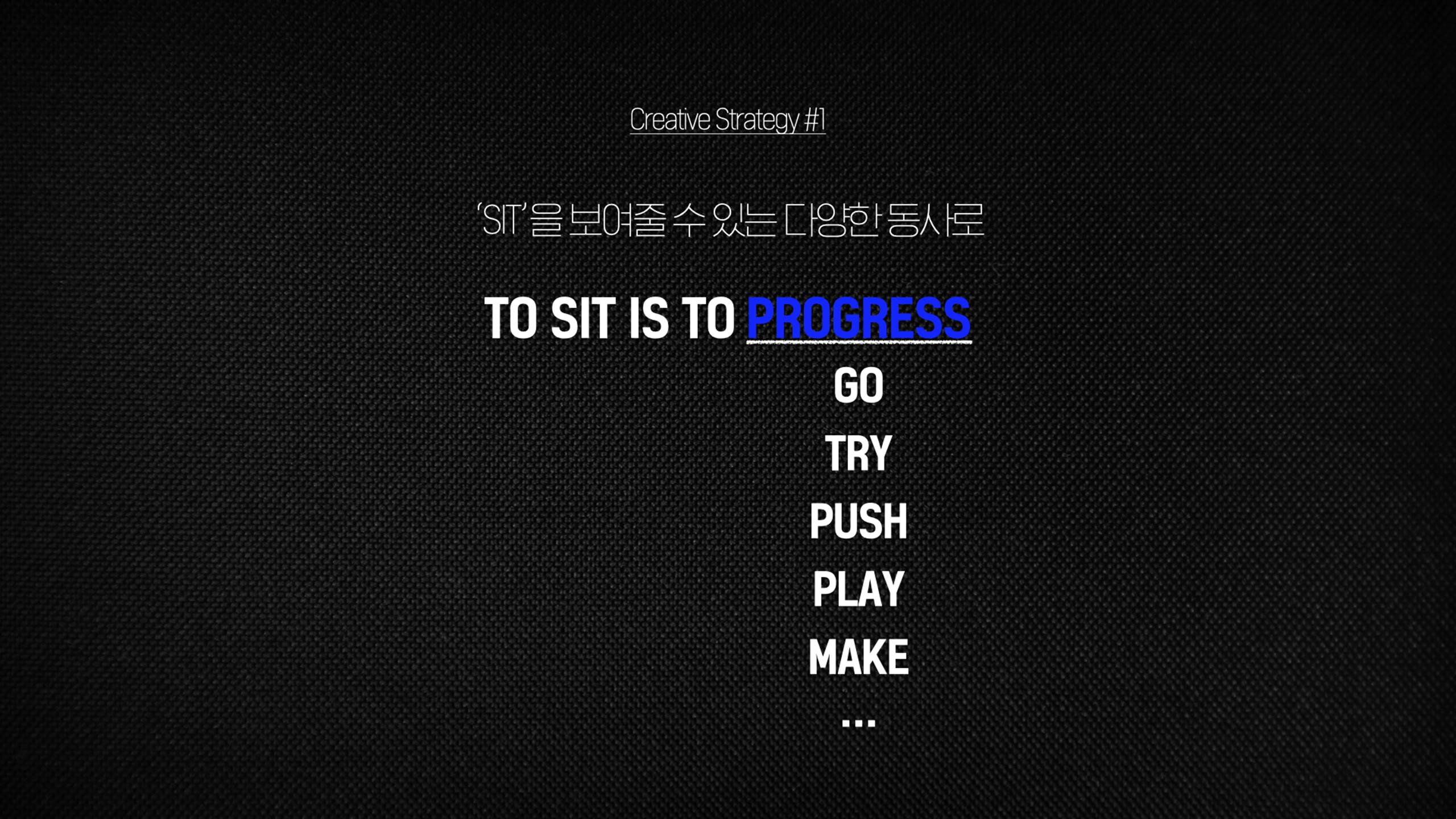 Creative Strategy #1

'SIT'을 보여줄 수 있는 다양한 동사로

TO SIT IS TO PROGRESS

GO

TRY

PUSH

PLAY

MAKE

...